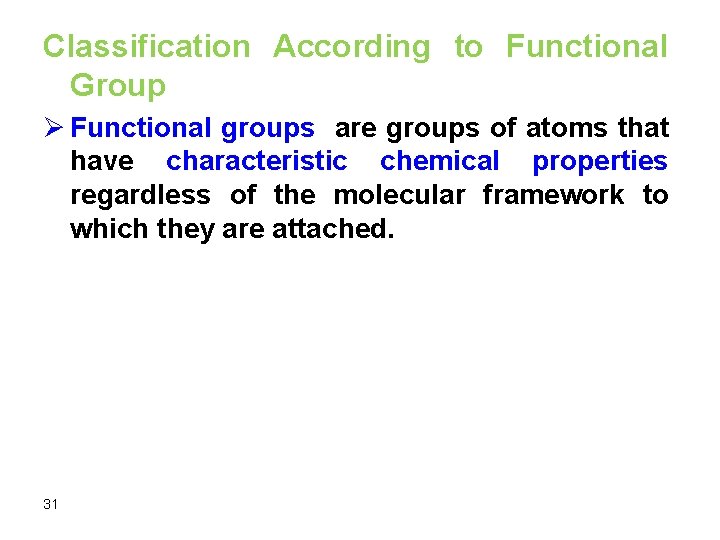 Classification According to Functional Group

➢ Functional groups are groups of atoms that have characteristic chemical properties regardless of the molecular framework to which they are attached.

31